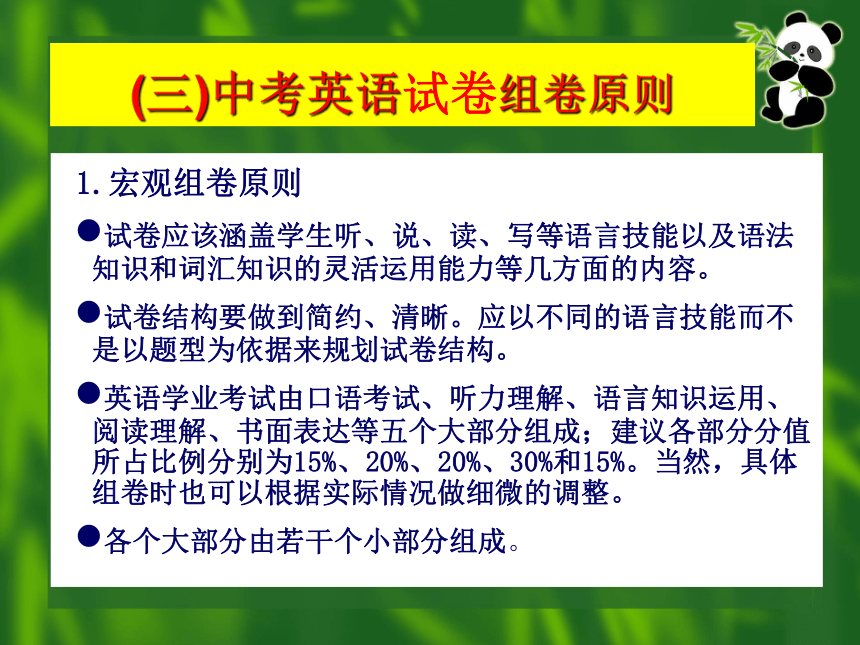 (三)中考英语试卷组卷原则

1. 宏观组卷原则

●试卷应该涵盖学生听、说、读、写等语言技能以及语法知识和词汇知识的灵活运用能力等几方面的内容。

●试卷结构要做到简约、清晰。应以不同的语言技能而不是以题型为依据来规划试卷结构。

●英语学业考试由口语考试、听力理解、语言知识运用、阅读理解、书面表达等五个大部分组成；建议各部分分值所占比例分别为15%、20%、20%、30%和15%。当然，具体组卷时也可以根据实际情况做细微的调整。

●各个大部分由若干个小部分组成。